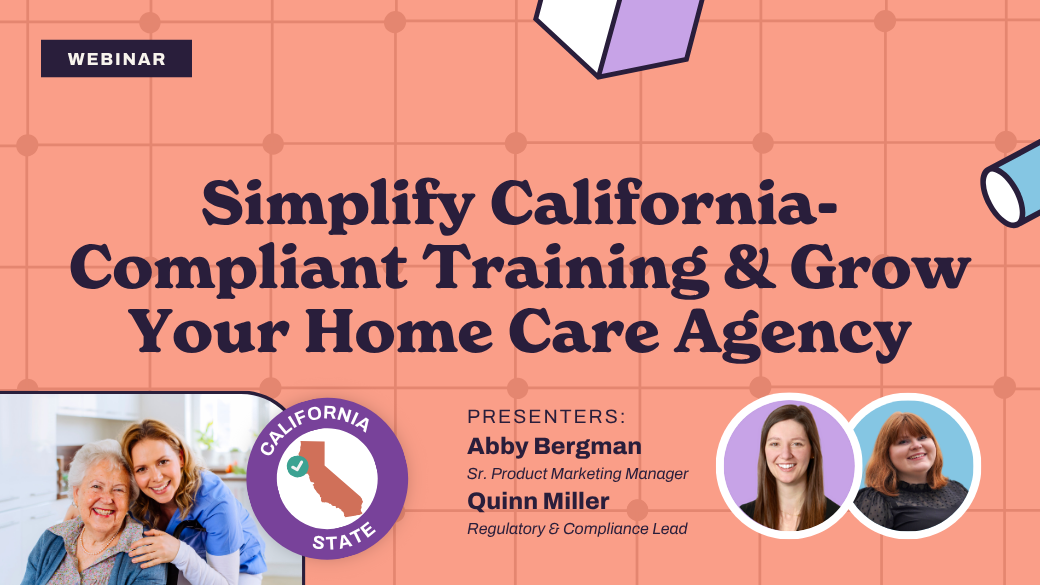 WEBINAR

Simplify California-Compliant Training & Grow Your Home Care Agency

CALIFORNIA
STATE

PRESENTERS:
Abby Bergman
Sr. Product Marketing Manager
Quinn Miller
Regulatory & Compliance Lead